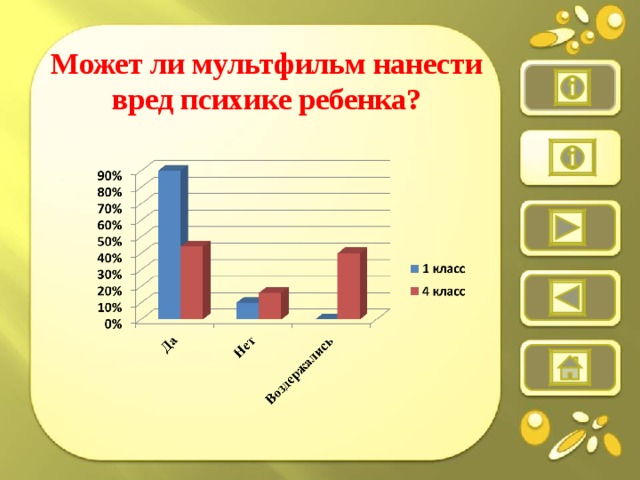 Может ли мультфильм нанести вред психике ребенка?

90%
80%
70%
60%
50%
40%
30%
20%
10%
0%

Да
Нет
Воздержались

1 класс
4 класс